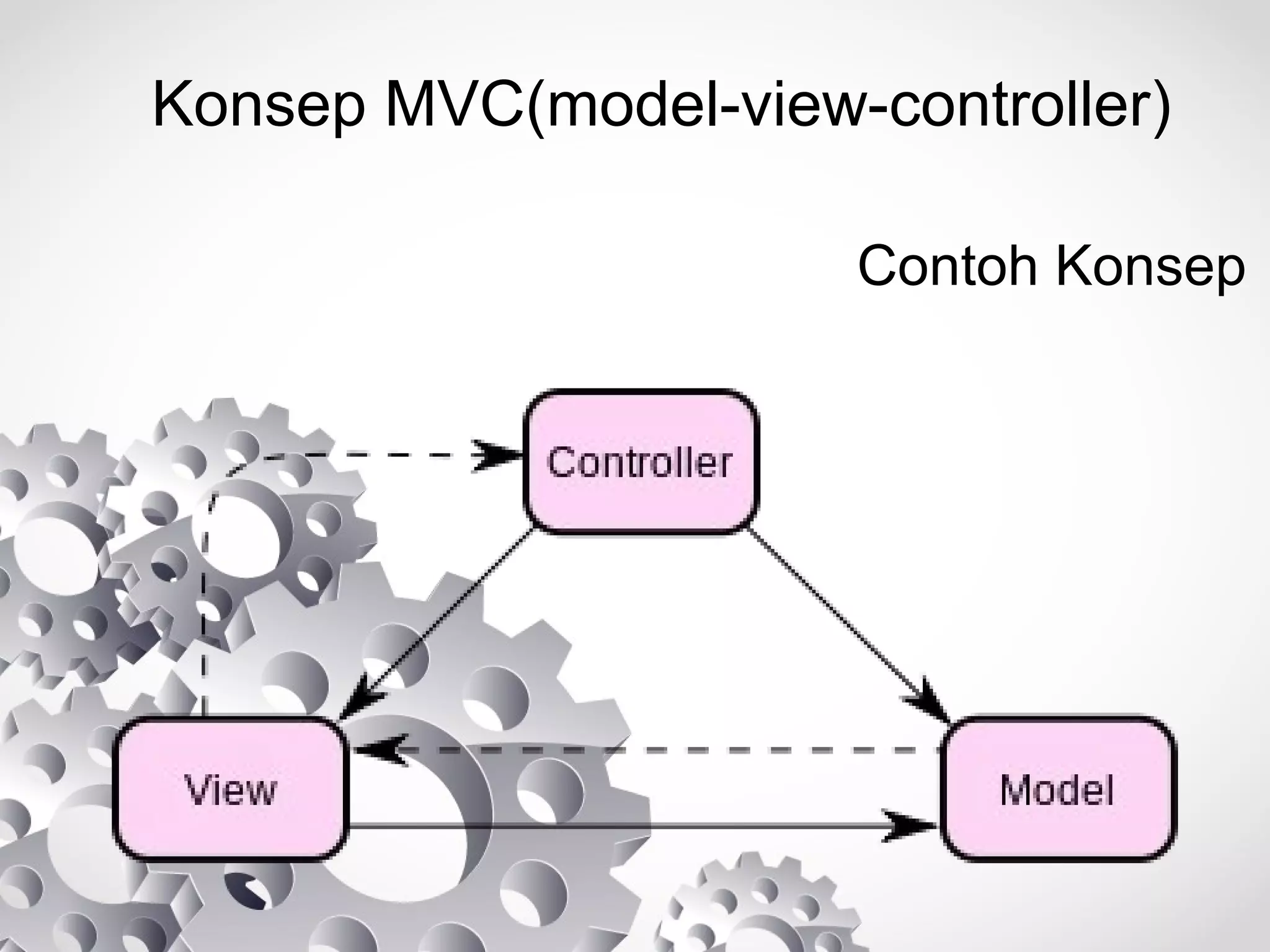 Konsep MVC(model-view-controller)

Contoh Konsep

Controller

View

Model